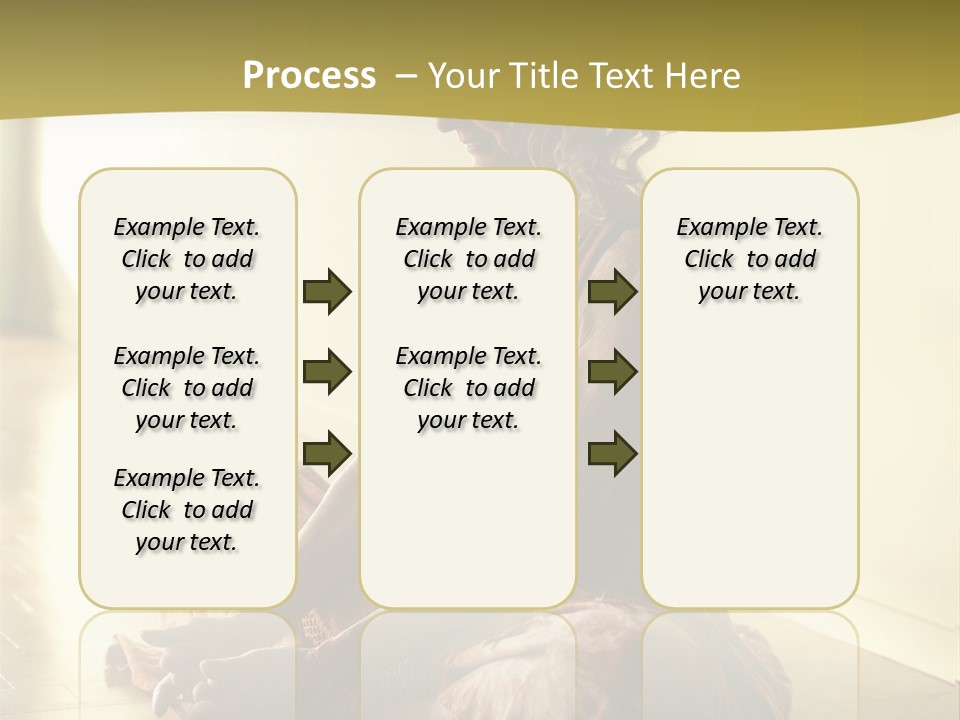 Process – Your Title Text Here

Example Text. Click to add your text.

Example Text. Click to add your text.

Example Text. Click to add your text.

Example Text. Click to add your text.

Example Text. Click to add your text.

Example Text. Click to add your text.